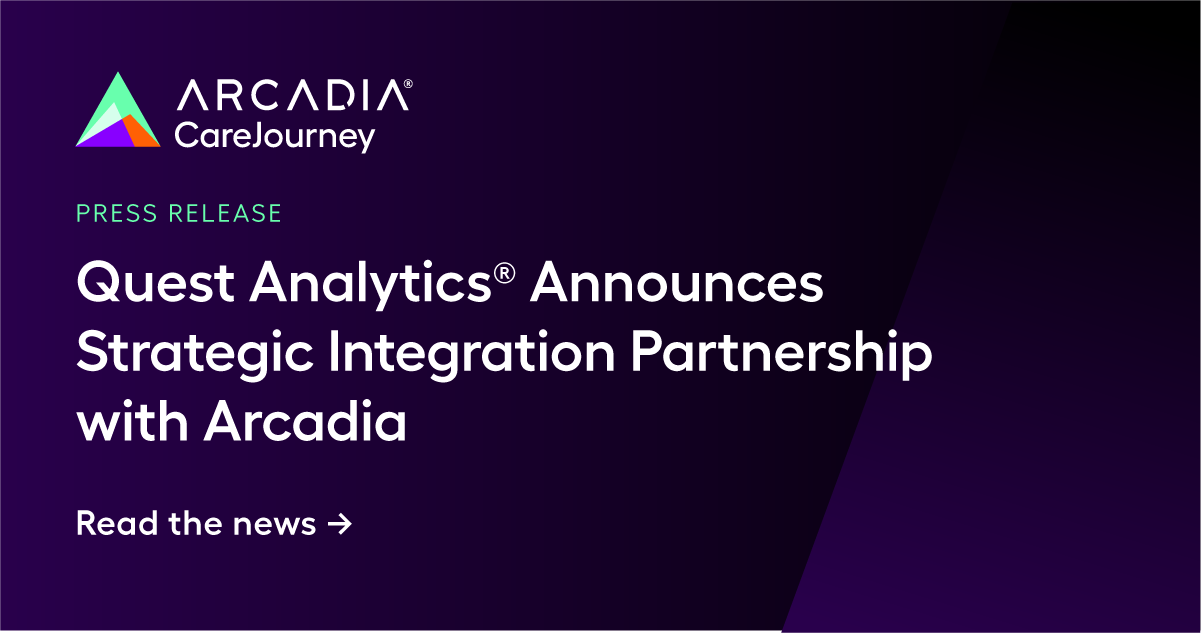 ARCADIA®
CareJourney

PRESS RELEASE

Quest Analytics® Announces Strategic Integration Partnership with Arcadia

Read the news →